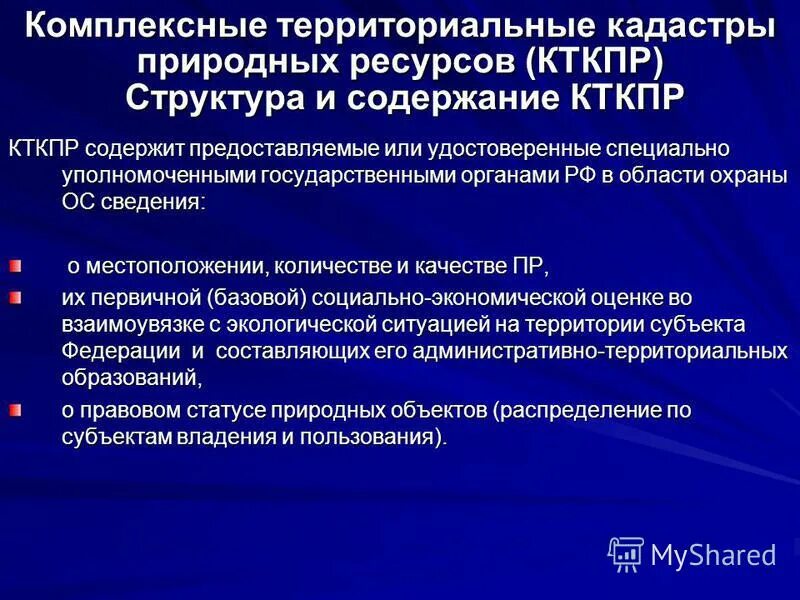 Комплексные территориальные кадастры природных ресурсов (КТКПР)
Структура и содержание КТКПР

КТКПР содержит предоставляемые или удостоверенные специально уполномоченными государственными органами РФ в области охраны ОС сведения:

о местоположении, количестве и качестве ПР,

их первичной (базовой) социально-экономической оценке во взаимоувязке с экологической ситуацией на территории субъекта Федерации и составляющих его административно-территориальных образований,

о правовом статусе природных объектов (распределение по субъектам владения и пользования).

MyShared